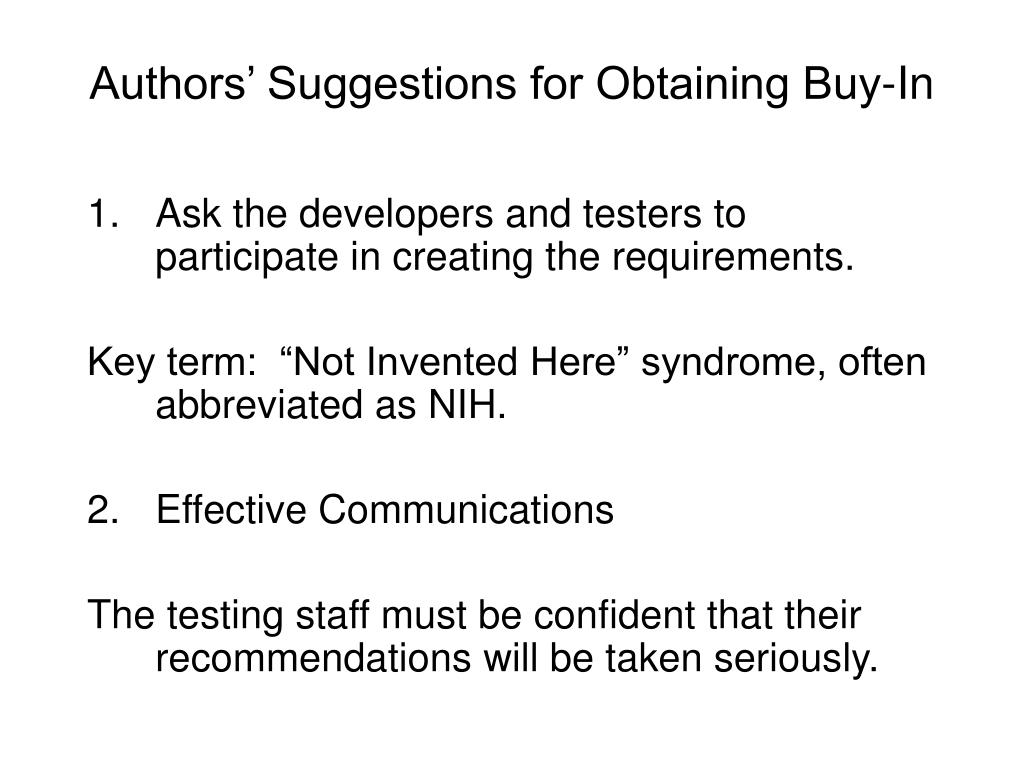 Authors’ Suggestions for Obtaining Buy-In

1. Ask the developers and testers to participate in creating the requirements.

Key term: “Not Invented Here” syndrome, often abbreviated as NIH.

2. Effective Communications

The testing staff must be confident that their recommendations will be taken seriously.